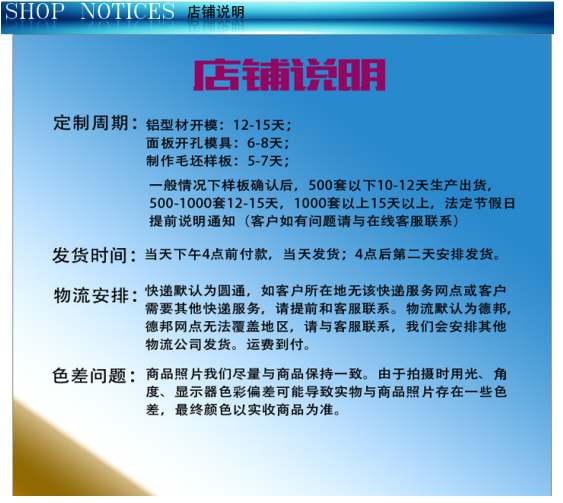 SHOP NOTICES 店铺说明

店铺说明

定制周期：铝型材开模：12-15天；
面板开孔模具：6-8天；
制作毛坯样板：5-7天；

一般情况下样板确认后，500套以下10-12天生产出货，500-1000套12-15天，1000套以上15天以上，法定节假日提前说明通知（客户如有问题请与在线客服联系）

发货时间：当天下午4点前付款，当天发货；4点后第二天安排发货。

物流安排：快递默认为圆通，如客户所在地无该快递服务网点或客户需要其他快递服务，请提前和客服联系。物流默认为德邦，德邦网点无法覆盖地区，请与客服联系，我们会安排其他物流公司发货。运费到付。

色差问题：商品照片我们尽量与商品保持一致。由于拍摄时用光、角度、显示器色彩偏差可能导致实物与商品照片存在一些色差，最终颜色以实收商品为准。